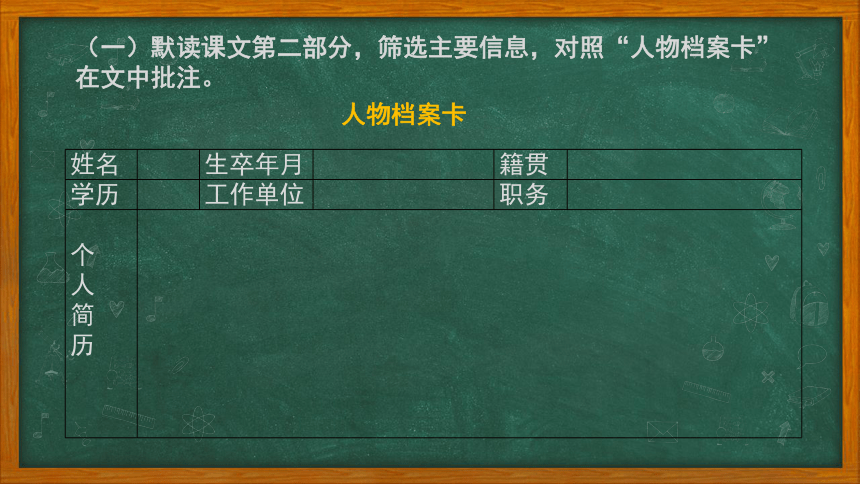 （一）默读课文第二部分，筛选主要信息，对照“人物档案卡”在文中批注。

人物档案卡

| 姓名 | | 生卒年月 | | 籍贯 | |
|---|---|---|---|---|---|
| 学历 | | 工作单位 | | 职务 | |
| 个人简历 | | | | | |